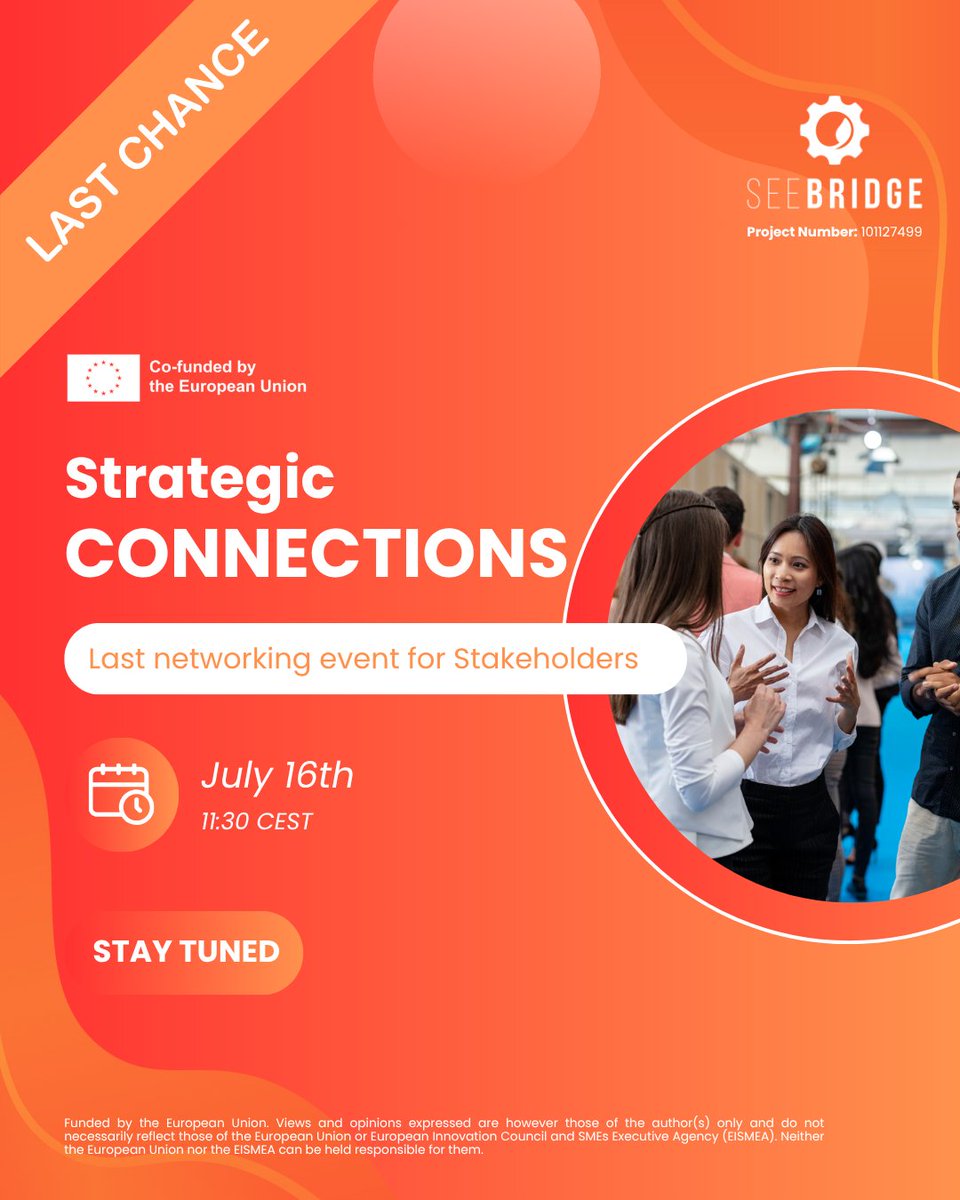 LAST CHANCE

SEEBRIDGE
Project Number: 101127499

Co-funded by the European Union

Strategic CONNECTIONS

Last networking event for Stakeholders

July 16th
11:30 CEST

STAY TUNED

Funded by the European Union. Views and opinions expressed are however those of the author(s) only and do not necessarily reflect those of the European Union or European Innovation Council and SMEs Executive Agency (EISMEA). Neither the European Union nor the EISMEA can be held responsible for them.